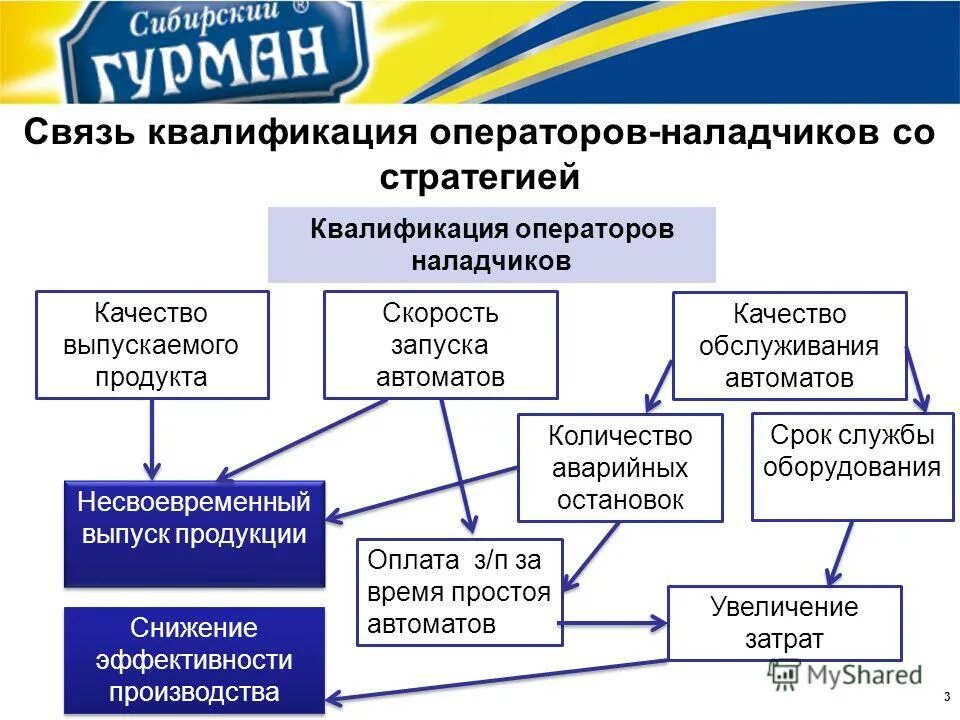 Сибирский ®
ГУРМАН

Связь квалификация операторов-наладчиков со стратегией

Квалификация операторов наладчиков

Качество выпускаемого продукта

Скорость запуска автоматов

Качество обслуживания автоматов

Количество аварийных остановок

Срок службы оборудования

Несвоевременный выпуск продукции

Оплата з/п за время простоя автоматов

Увеличение затрат

Снижение эффективности производства

MyShared

3